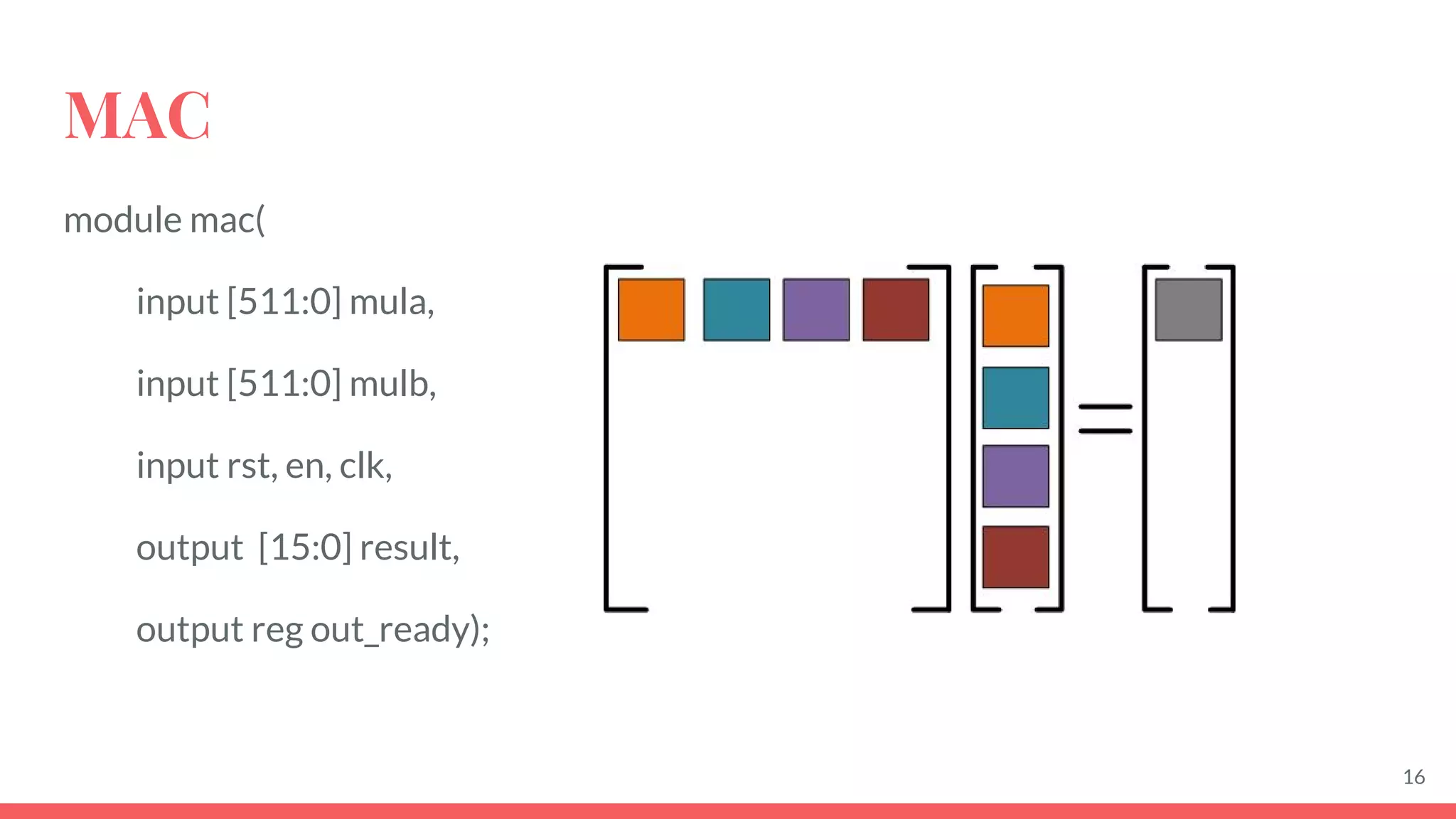 MAC

module mac(

input [511:0] mula,

input [511:0] mulb,

input rst, en, clk,

output [15:0] result,

output reg out_ready);

16